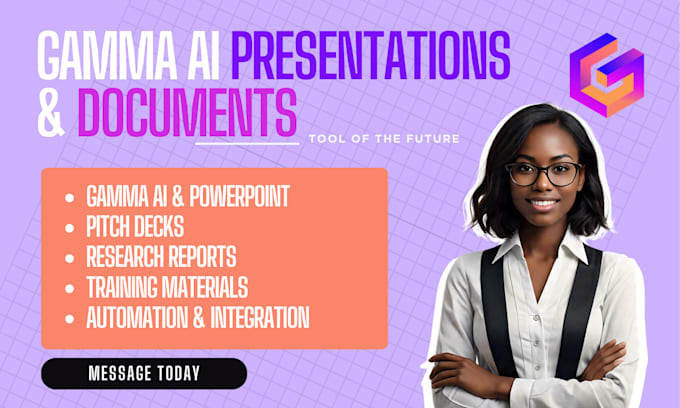 GAMMA AI PRESENTATIONS & DOCUMENTS

TOOL OF THE FUTURE

- GAMMA AI & POWERPOINT
- PITCH DECKS
- RESEARCH REPORTS
- TRAINING MATERIALS
- AUTOMATION & INTEGRATION

MESSAGE TODAY